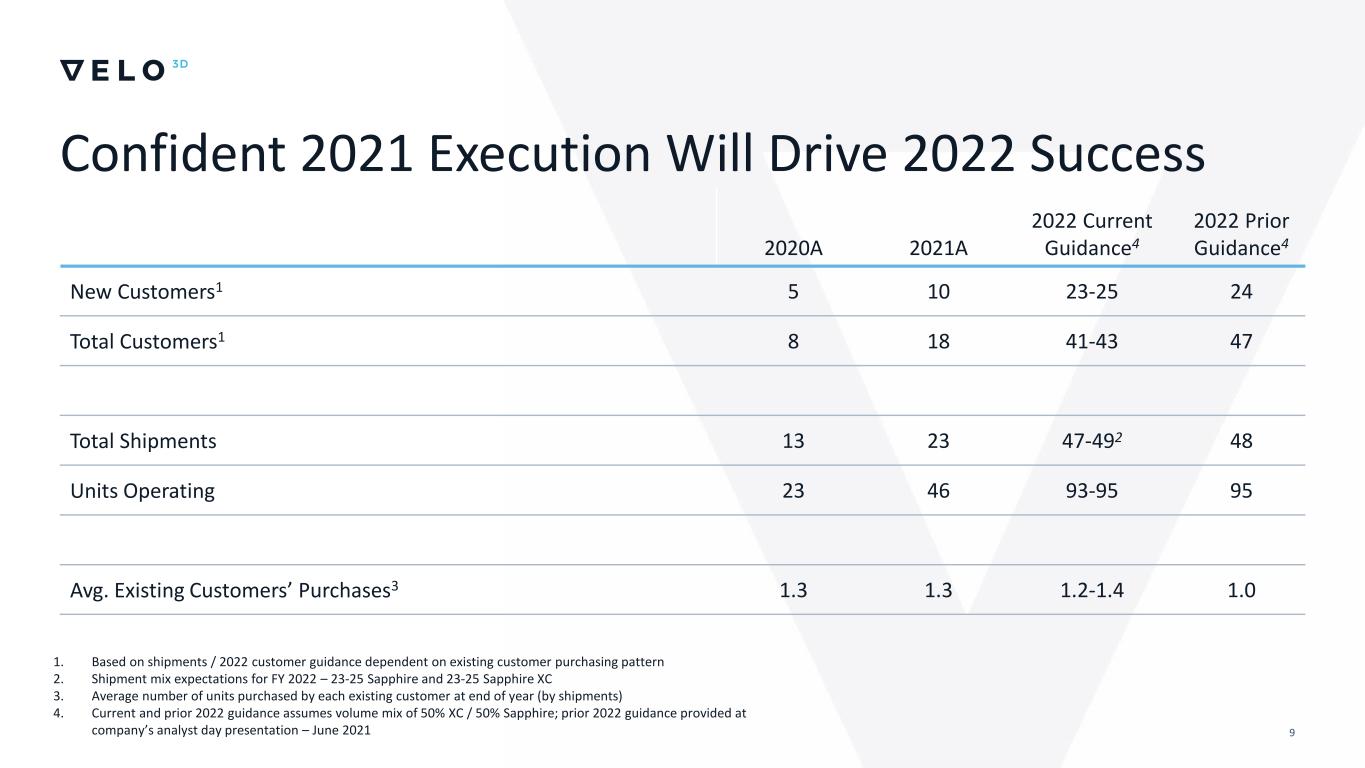 VELO 3D

Confident 2021 Execution Will Drive 2022 Success

| | 2020A | 2021A | 2022 Current Guidance$^4$ | 2022 Prior Guidance$^4$ |
|---|---|---|---|---|
| New Customers$^1$ | 5 | 10 | 23-25 | 24 |
| Total Customers$^1$ | 8 | 18 | 41-43 | 47 |
| | | | | |
| Total Shipments | 13 | 23 | 47-49$^2$ | 48 |
| Units Operating | 23 | 46 | 93-95 | 95 |
| | | | | |
| Avg. Existing Customers' Purchases$^3$ | 1.3 | 1.3 | 1.2-1.4 | 1.0 |

1. Based on shipments / 2022 customer guidance dependent on existing customer purchasing pattern
2. Shipment mix expectations for FY 2022 – 23-25 Sapphire and 23-25 Sapphire XC
3. Average number of units purchased by each existing customer at end of year (by shipments)
4. Current and prior 2022 guidance assumes volume mix of 50% XC / 50% Sapphire; prior 2022 guidance provided at company's analyst day presentation – June 2021

9